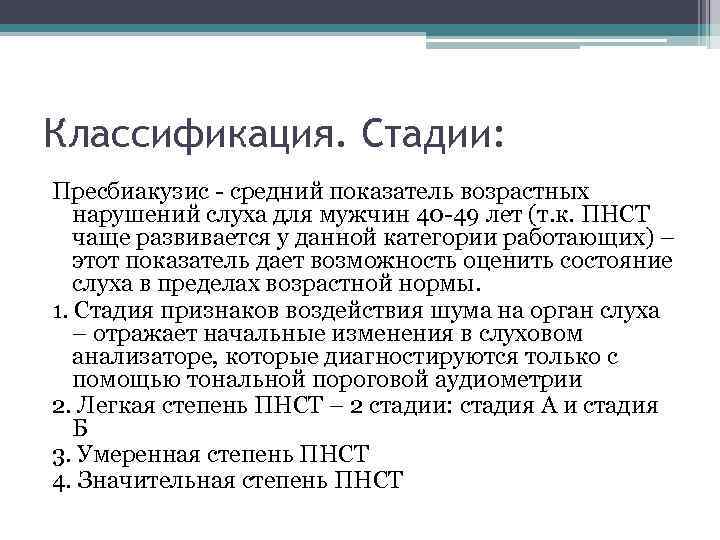 Классификация. Стадии:

Пресбиакузис - средний показатель возрастных нарушений слуха для мужчин 40-49 лет (т.к. ПНСТ чаще развивается у данной категории работающих) – этот показатель дает возможность оценить состояние слуха в пределах возрастной нормы.

1. Стадия признаков воздействия шума на орган слуха – отражает начальные изменения в слуховом анализаторе, которые диагностируются только с помощью тональной пороговой аудиометрии

2. Легкая степень ПНСТ – 2 стадии: стадия А и стадия Б

3. Умеренная степень ПНСТ

4. Значительная степень ПНСТ